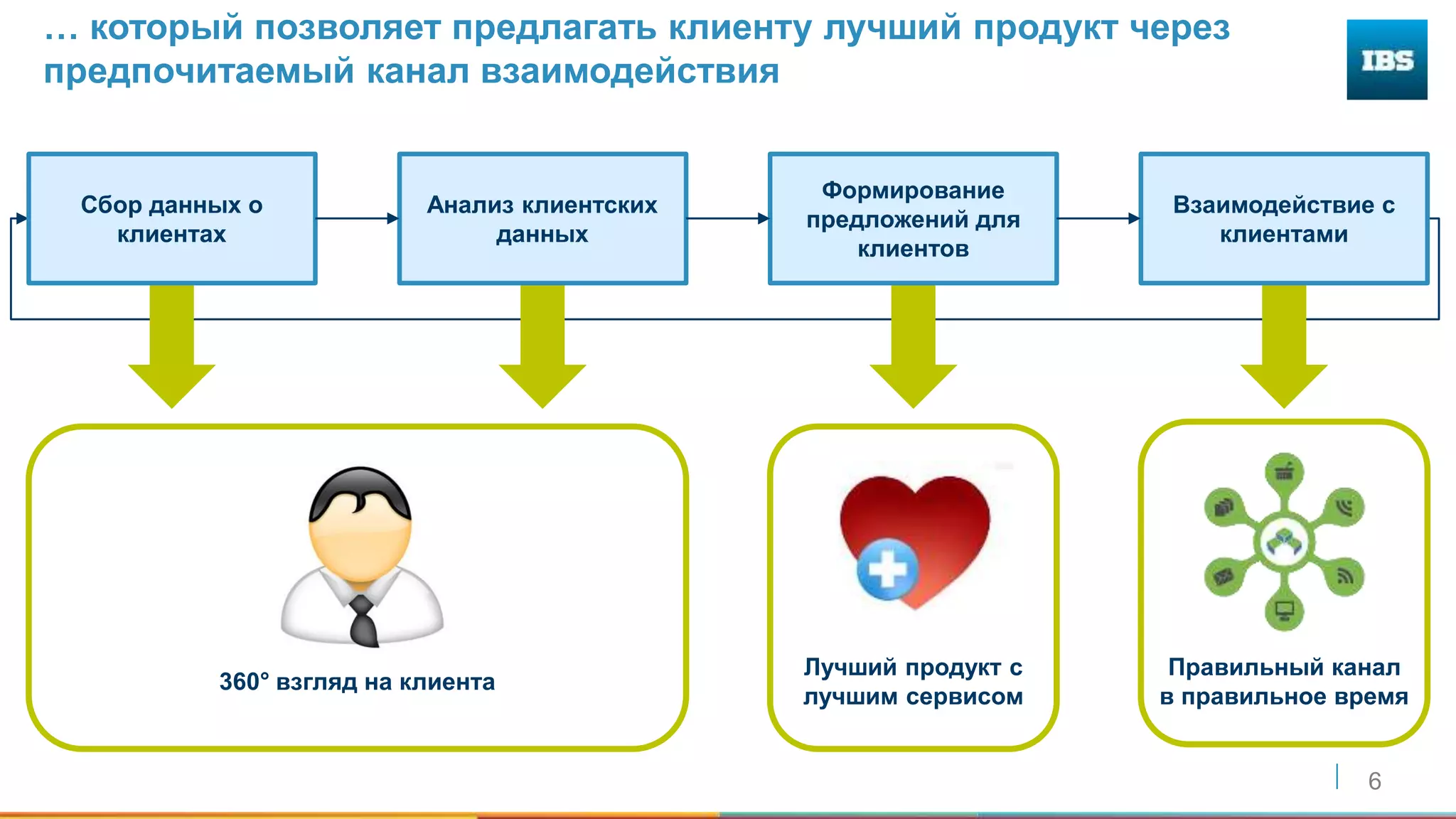 … который позволяет предлагать клиенту лучший продукт через предпочитаемый канал взаимодействия

IBS

Сбор данных о клиентах

Анализ клиентских данных

Формирование предложений для клиентов

Взаимодействие с клиентами

360° взгляд на клиента

Лучший продукт с лучшим сервисом

Правильный канал в правильное время

6